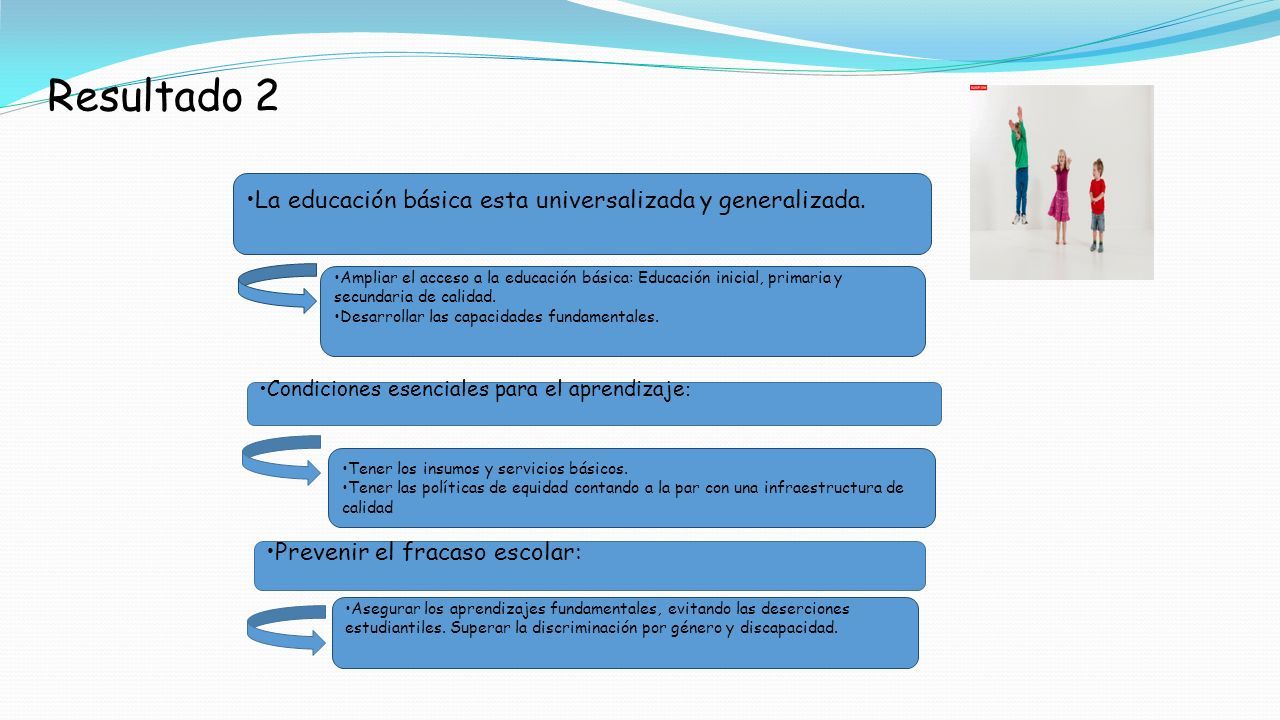 Resultado 2

•La educación básica esta universalizada y generalizada.

•Ampliar el acceso a la educación básica: Educación inicial, primaria y secundaria de calidad.
•Desarrollar las capacidades fundamentales.

•Condiciones esenciales para el aprendizaje:

•Tener los insumos y servicios básicos.
•Tener las políticas de equidad contando a la par con una infraestructura de calidad

•Prevenir el fracaso escolar:

•Asegurar los aprendizajes fundamentales, evitando las deserciones estudiantiles. Superar la discriminación por género y discapacidad.